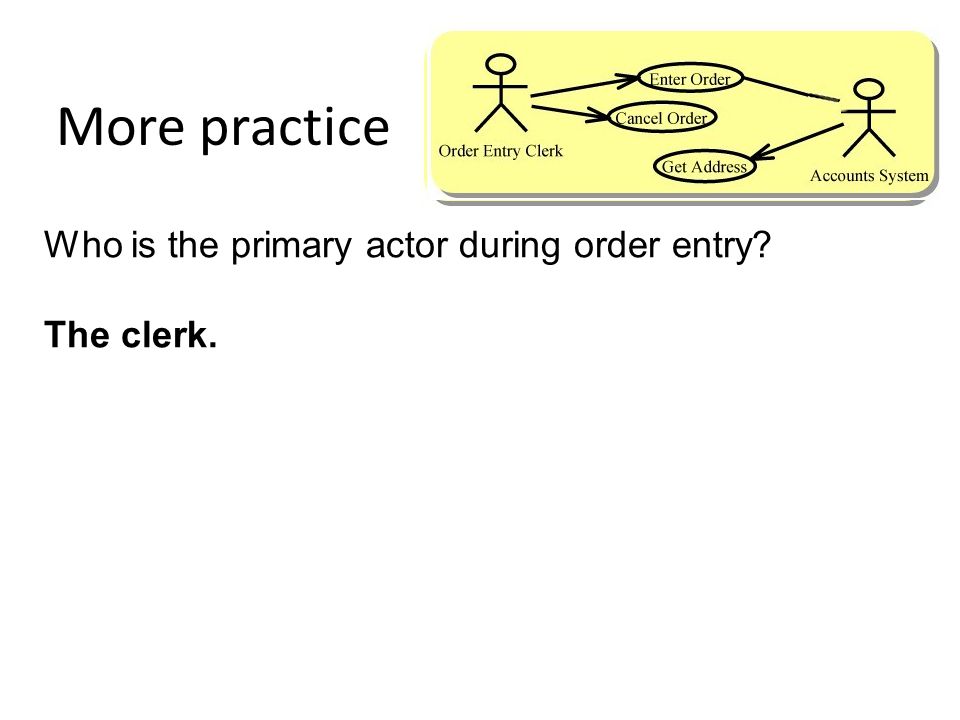 More practice

Enter Order
Cancel Order
Get Address
Order Entry Clerk
Accounts System

Who is the primary actor during order entry?

**The clerk.**